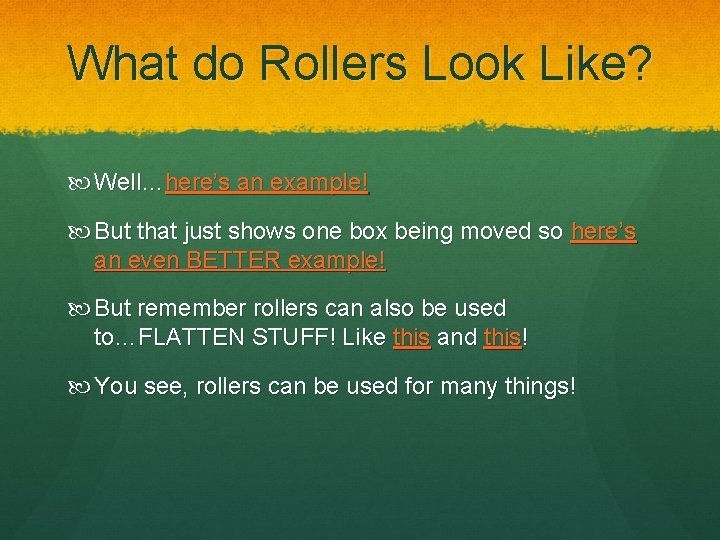 What do Rollers Look Like?

Well…here's an example!

But that just shows one box being moved so here's an even BETTER example!

But remember rollers can also be used to…FLATTEN STUFF! Like this and this!

You see, rollers can be used for many things!